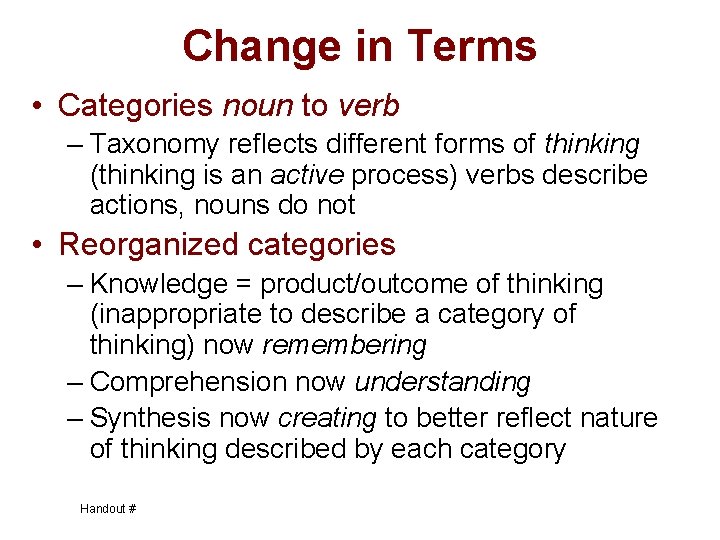 Change in Terms

• Categories noun to verb

– Taxonomy reflects different forms of thinking (thinking is an active process) verbs describe actions, nouns do not

• Reorganized categories

– Knowledge = product/outcome of thinking (inappropriate to describe a category of thinking) now remembering

– Comprehension now understanding

– Synthesis now creating to better reflect nature of thinking described by each category

Handout #